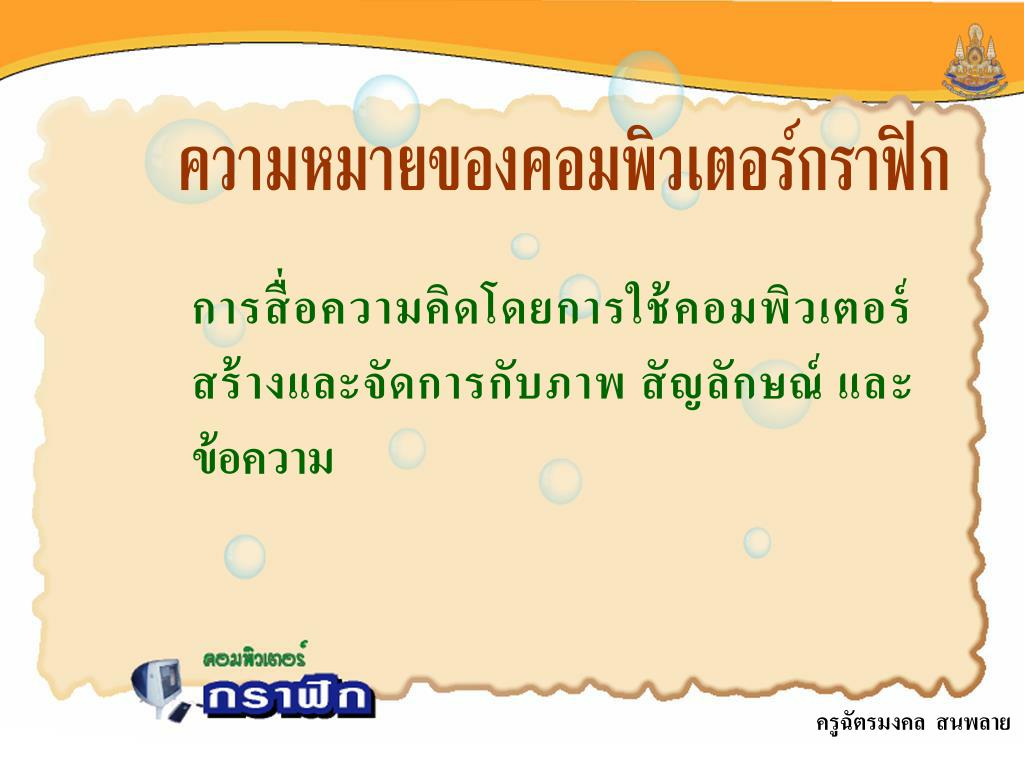 ความหมายของคอมพิวเตอร์กราฟิก

การสื่อความคิดโดยการใช้คอมพิวเตอร์สร้างและจัดการกับภาพ สัญลักษณ์ และข้อความ

คอมพิวเตอร์
กราฟิก

ครูฉัตรมงคล สนพลาย